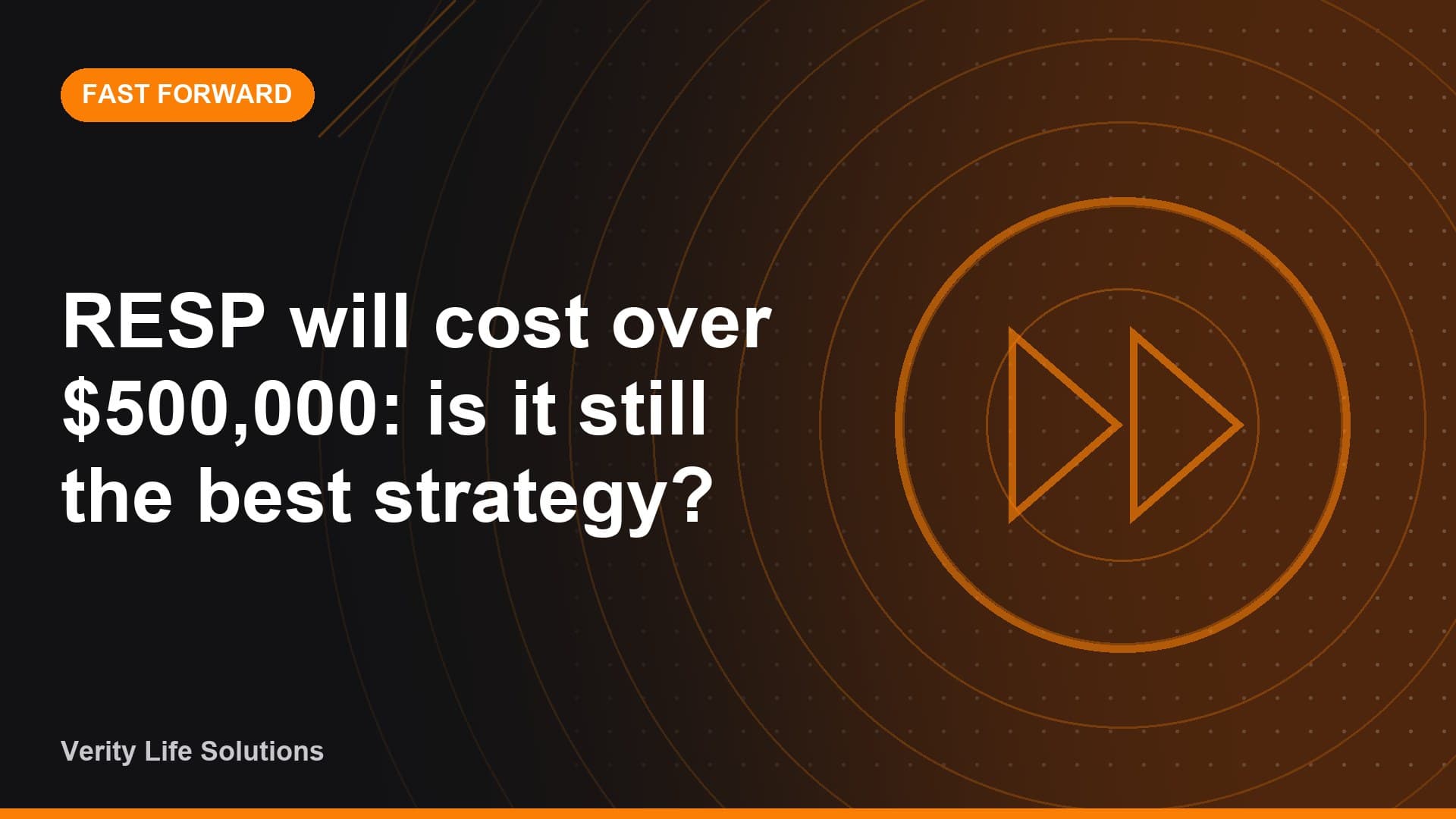 FAST FORWARD

RESP will cost over \$500,000: is it still the best strategy?

Verity Life Solutions